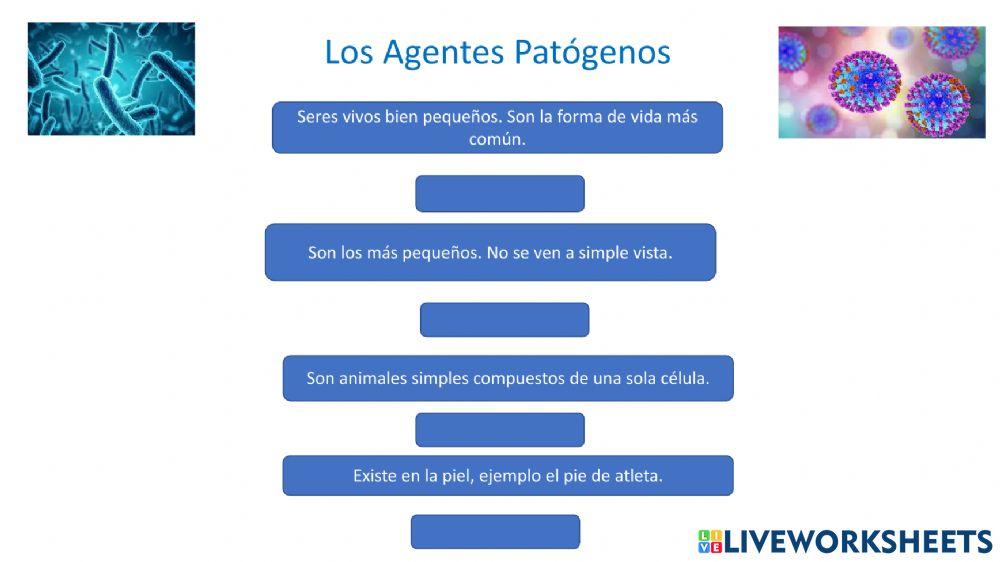 Los Agentes Patógenos

Seres vivos bien pequeños. Son la forma de vida más común.

Son los más pequeños. No se ven a simple vista.

Son animales simples compuestos de una sola célula.

Existe en la piel, ejemplo el pie de atleta.

LIVEWORKSHEETS